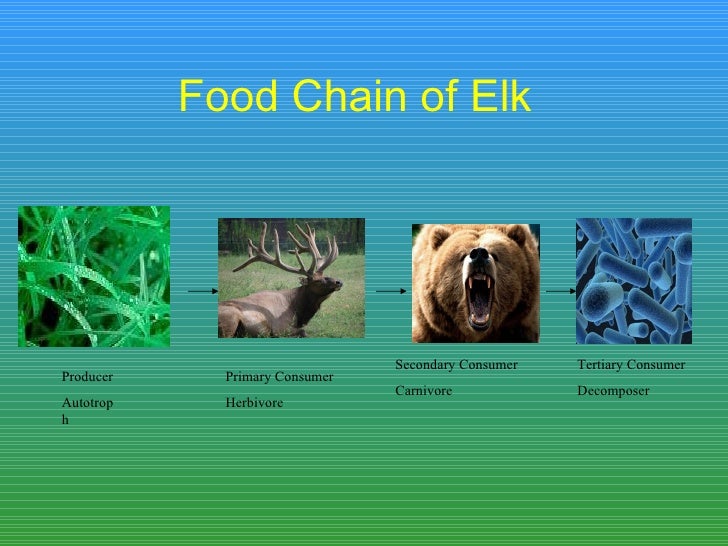 Food Chain of Elk

Producer

Autotroph

Primary Consumer

Herbivore

Secondary Consumer

Carnivore

Tertiary Consumer

Decomposer